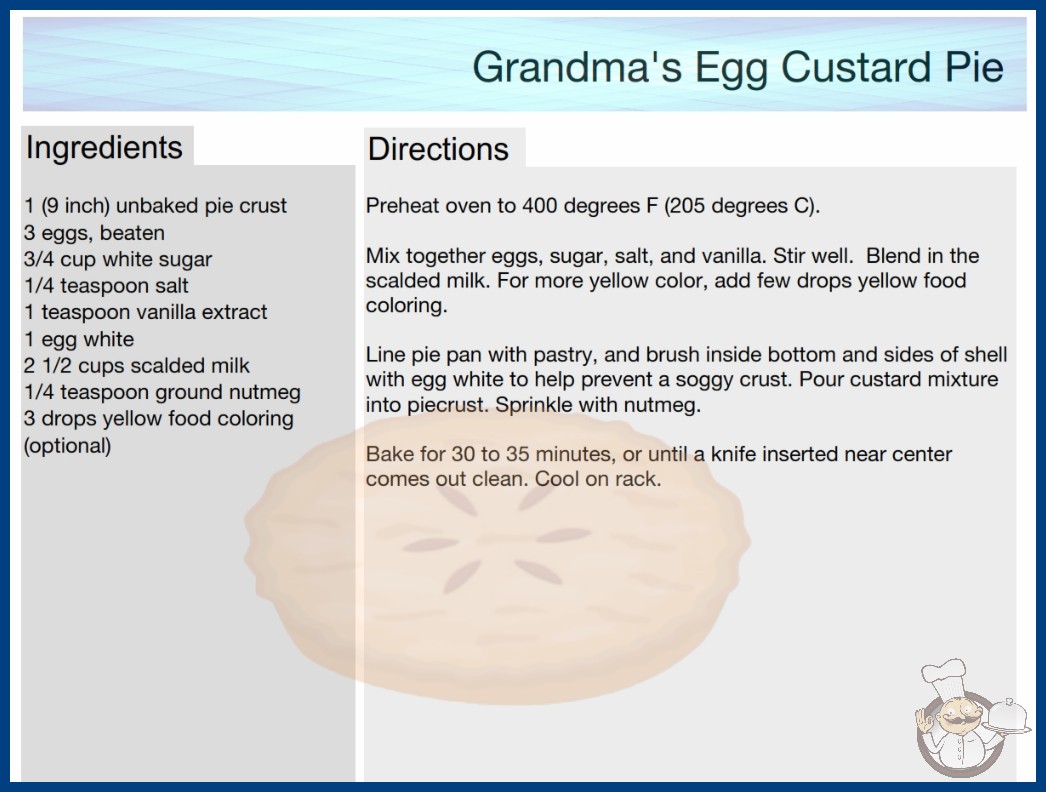 Grandma's Egg Custard Pie

Ingredients

1 (9 inch) unbaked pie crust
3 eggs, beaten
3/4 cup white sugar
1/4 teaspoon salt
1 teaspoon vanilla extract
1 egg white
2 1/2 cups scalded milk
1/4 teaspoon ground nutmeg
3 drops yellow food coloring (optional)

Directions

Preheat oven to 400 degrees F (205 degrees C).

Mix together eggs, sugar, salt, and vanilla. Stir well. Blend in the scalded milk. For more yellow color, add few drops yellow food coloring.

Line pie pan with pastry, and brush inside bottom and sides of shell with egg white to help prevent a soggy crust. Pour custard mixture into piecrust. Sprinkle with nutmeg.

Bake for 30 to 35 minutes, or until a knife inserted near center comes out clean. Cool on rack.